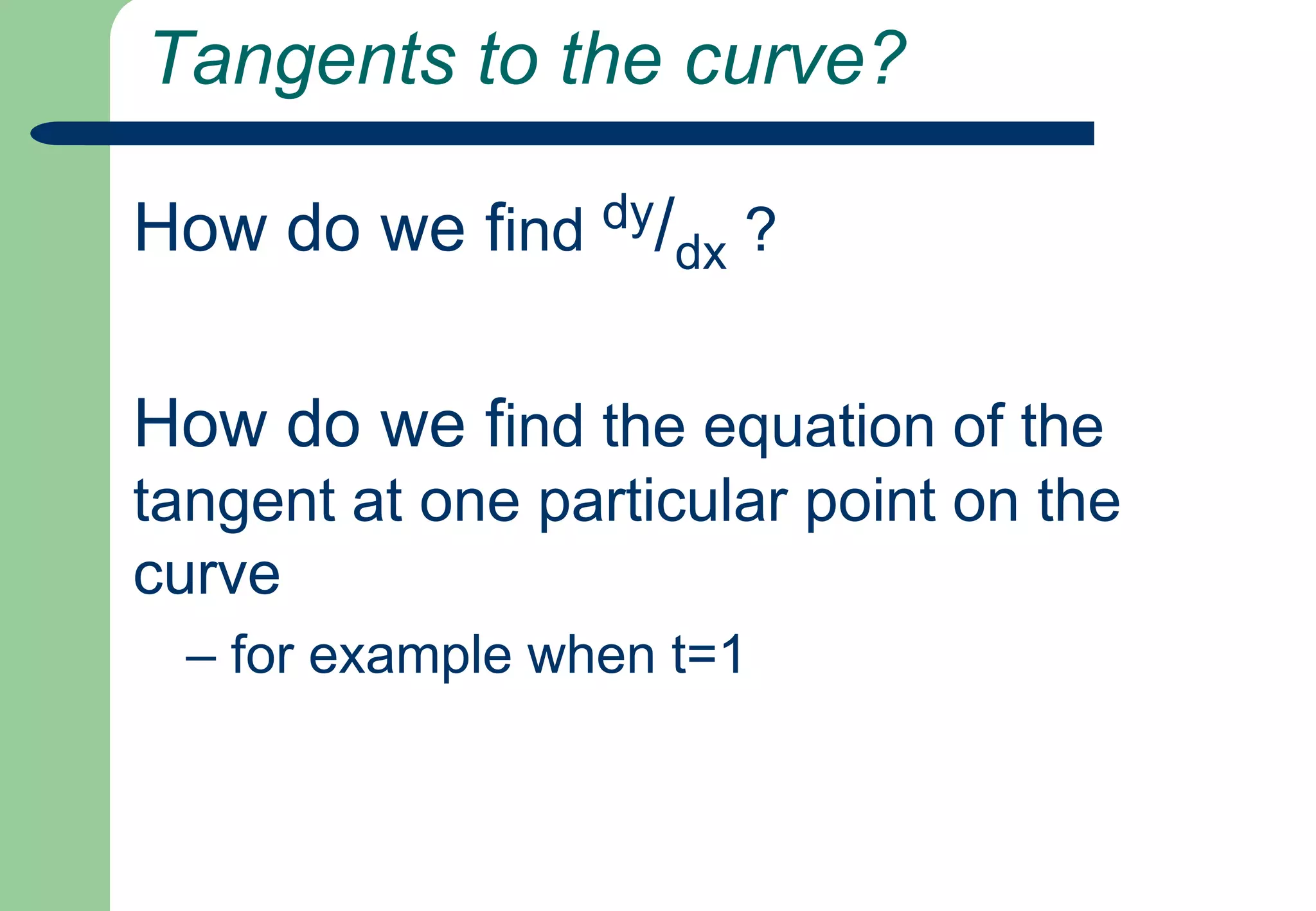 Tangents to the curve?

How do we find $^{dy}/_{dx}$ ?

How do we find the equation of the tangent at one particular point on the curve

– for example when t=1